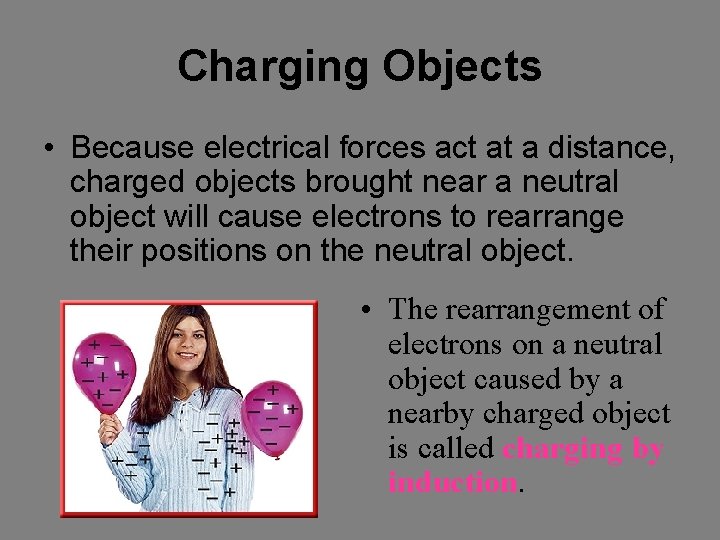 Charging Objects

• Because electrical forces act at a distance, charged objects brought near a neutral object will cause electrons to rearrange their positions on the neutral object.

• The rearrangement of electrons on a neutral object caused by a nearby charged object is called charging by induction.